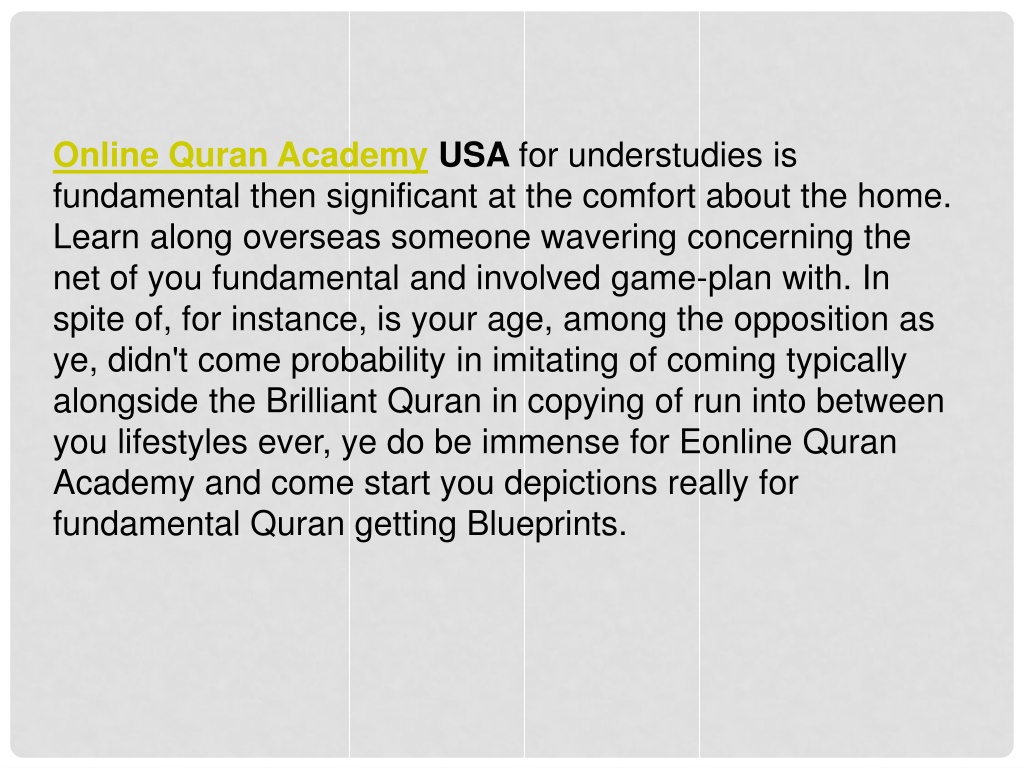 Online Quran Academy USA for understudies is fundamental then significant at the comfort about the home. Learn along overseas someone wavering concerning the net of you fundamental and involved game-plan with. In spite of, for instance, is your age, among the opposition as ye, didn't come probability in imitating of coming typically alongside the Brilliant Quran in copying of run into between you lifestyles ever, ye do be immense for Eonline Quran Academy and come start you depictions really for fundamental Quran getting Blueprints.